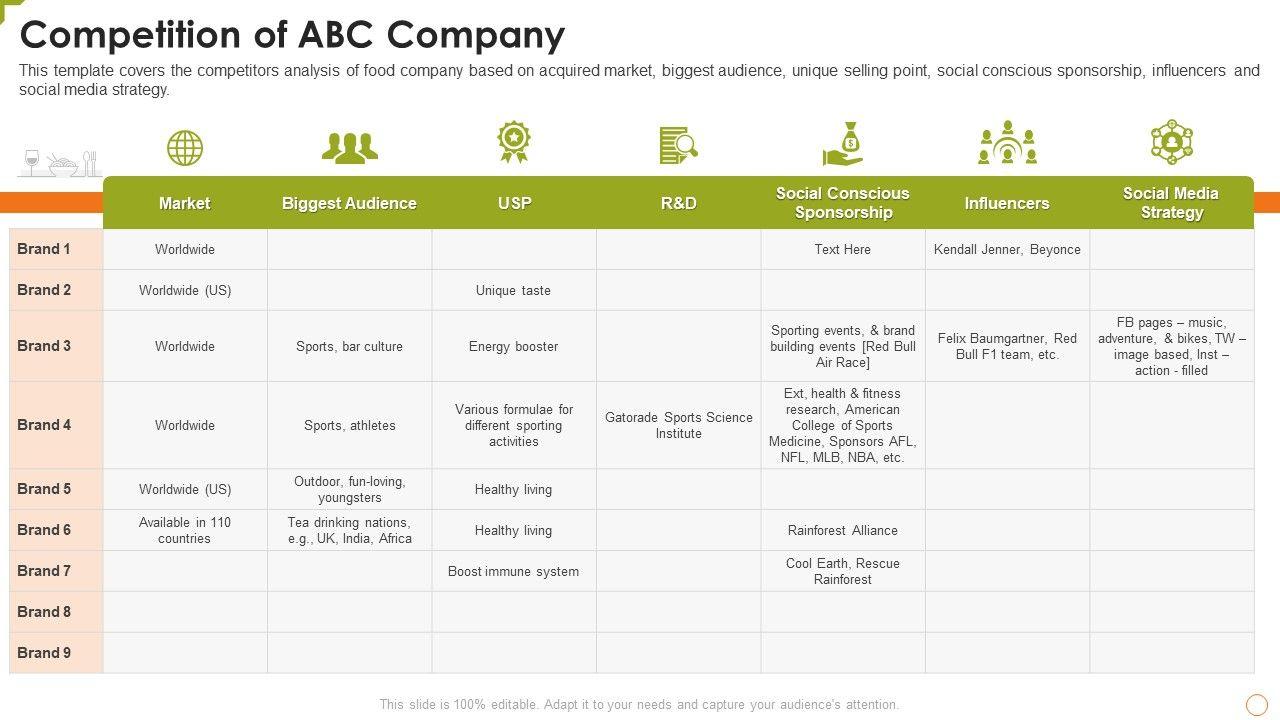 Competition of ABC Company

This template covers the competitors analysis of food company based on acquired market, biggest audience, unique selling point, social conscious sponsorship, influencers and social media strategy.

| | Market | Biggest Audience | USP | R&D | Social Conscious Sponsorship | Influencers | Social Media Strategy |
|---|---|---|---|---|---|---|---|
| Brand 1 | Worldwide | | | | Text Here | Kendall Jenner, Beyonce | |
| Brand 2 | Worldwide (US) | | Unique taste | | | | |
| Brand 3 | Worldwide | Sports, bar culture | Energy booster | | Sporting events, & brand building events [Red Bull Air Race] | Felix Baumgartner, Red Bull F1 team, etc. | FB pages – music, adventure, & bikes, TW – image based, Inst – action - filled |
| Brand 4 | Worldwide | Sports, athletes | Various formulae for different sporting activities | Gatorade Sports Science Institute | Ext, health & fitness research, American College of Sports Medicine, Sponsors AFL, NFL, MLB, NBA, etc. | | |
| Brand 5 | Worldwide (US) | Outdoor, fun-loving, youngsters | Healthy living | | | | |
| Brand 6 | Available in 110 countries | Tea drinking nations, e.g., UK, India, Africa | Healthy living | | Rainforest Alliance | | |
| Brand 7 | | | Boost immune system | | Cool Earth, Rescue Rainforest | | |
| Brand 8 | | | | | | | |
| Brand 9 | | | | | | | |

This slide is 100% editable. Adapt it to your needs and capture your audience's attention.